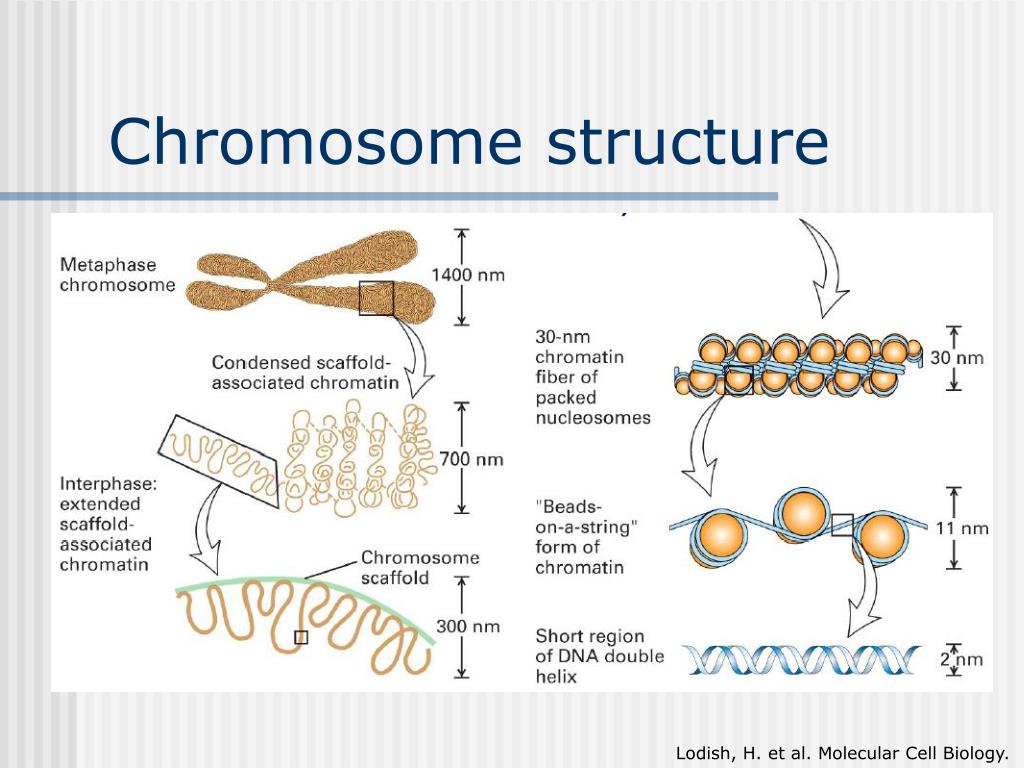 Chromosome structure

Metaphase chromosome

1400 nm

Condensed scaffold-associated chromatin

700 nm

Interphase: extended scaffold-associated chromatin

Chromosome scaffold

300 nm

30-nm chromatin fiber of packed nucleosomes

30 nm

"Beads-on-a-string" form of chromatin

11 nm

Short region of DNA double helix

2 nm

Lodish, H. et al. Molecular Cell Biology.